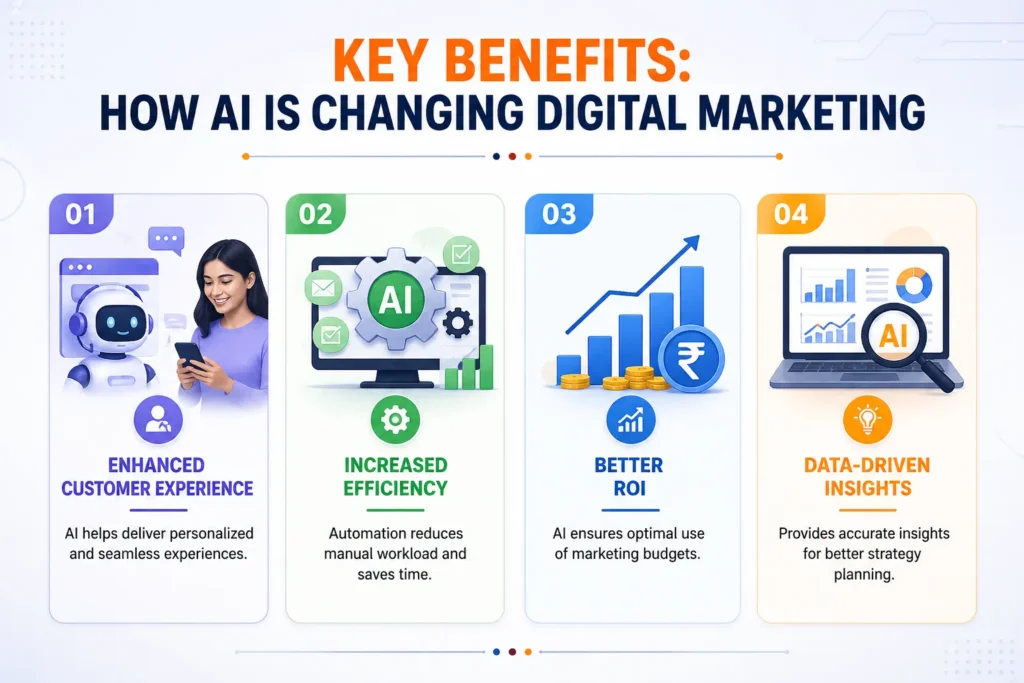 KEY BENEFITS:
HOW AI IS CHANGING DIGITAL MARKETING

01

ENHANCED CUSTOMER EXPERIENCE

AI helps deliver personalized and seamless experiences.

02

AI

INCREASED EFFICIENCY

Automation reduces manual workload and saves time.

03

₹

BETTER ROI

AI ensures optimal use of marketing budgets.

04

AI

DATA-DRIVEN INSIGHTS

Provides accurate insights for better strategy planning.